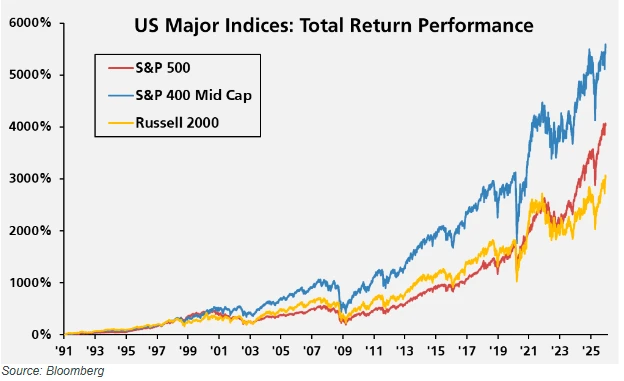 US Major Indices: Total Return Performance

S&P 500
S&P 400 Mid Cap
Russell 2000

6000%
5000%
4000%
3000%
2000%
1000%
0%

'91 '93 '95 '97 '99 '01 '03 '05 '07 '09 '11 '13 '15 '17 '19 '21 '23 '25

Source: Bloomberg